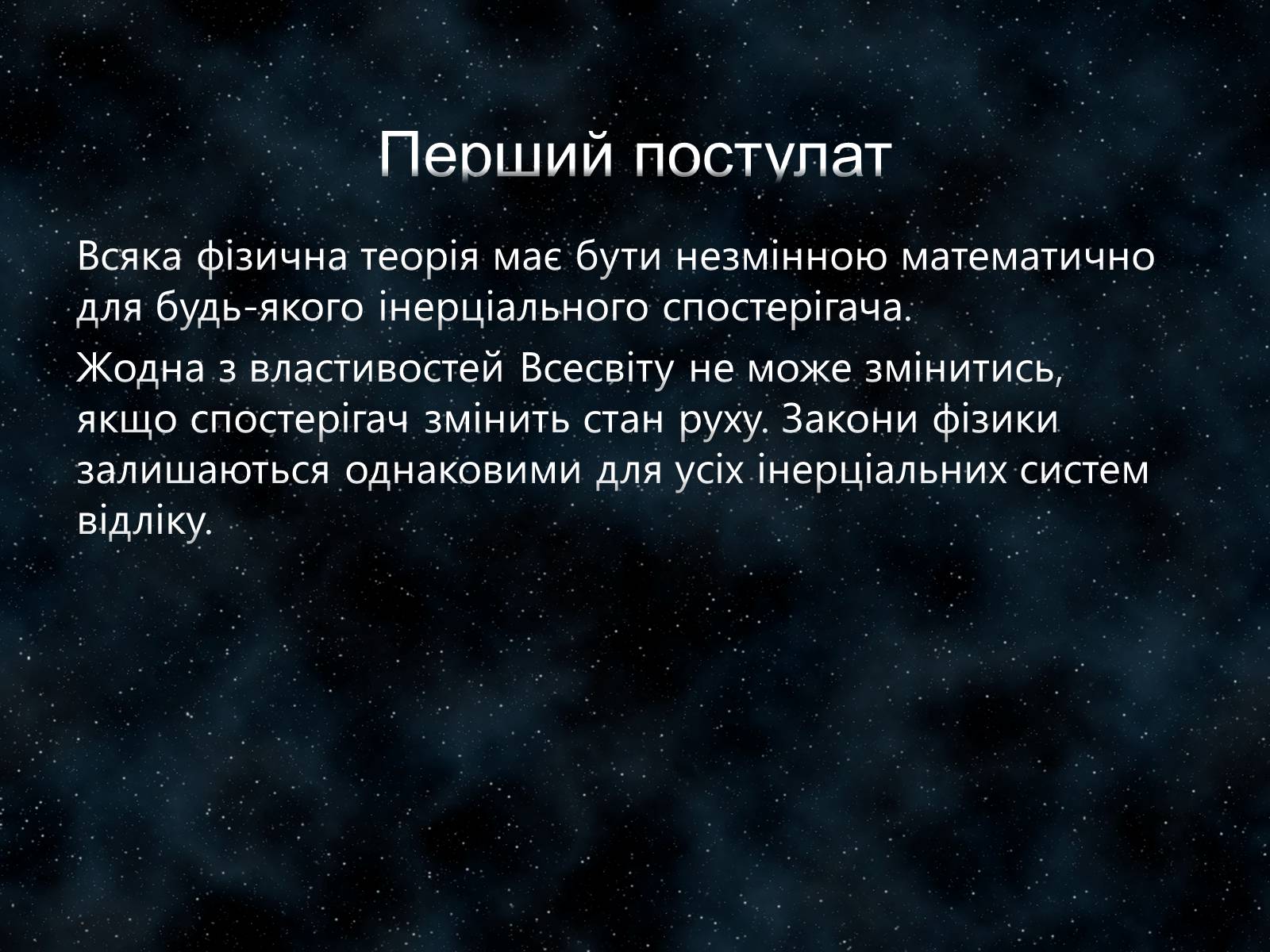 Перший постулат

Всяка фізична теорія має бути незмінною математично для будь-якого інерціального спостерігача.

Жодна з властивостей Всесвіту не може змінитись, якщо спостерігач змінить стан руху. Закони фізики залишаються однаковими для усіх інерціальних систем відліку.